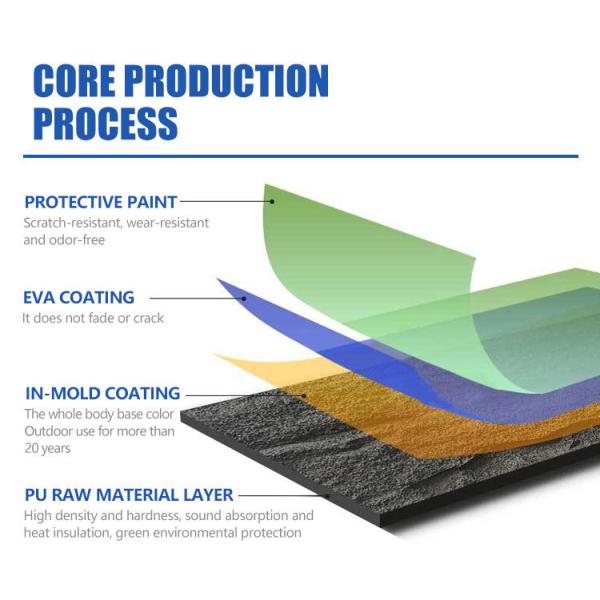 CORE PRODUCTION PROCESS

PROTECTIVE PAINT
Scratch-resistant, wear-resistant and odor-free

EVA COATING
It does not fade or crack

IN-MOLD COATING
The whole body base color
Outdoor use for more than 20 years

PU RAW MATERIAL LAYER
High density and hardness, sound absorption and heat insulation, green environmental protection